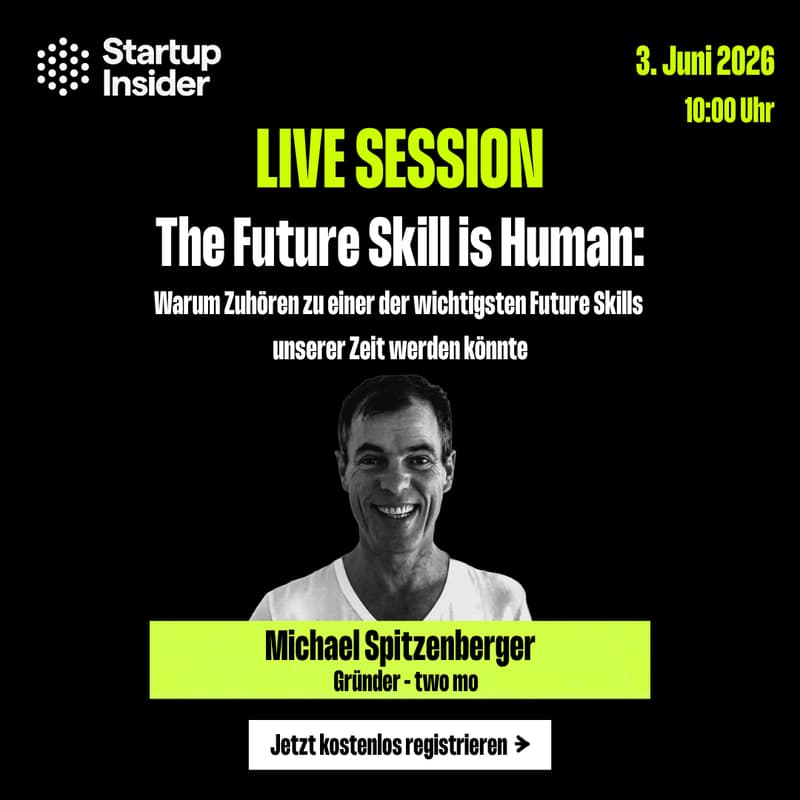 Startup Insider

3. Juni 2026
10:00 Uhr

LIVE SESSION

The Future Skill is Human:

Warum Zuhören zu einer der wichtigsten Future Skills unserer Zeit werden könnte

Michael Spitzenberger
Gründer - two mo

Jetzt kostenlos registrieren >